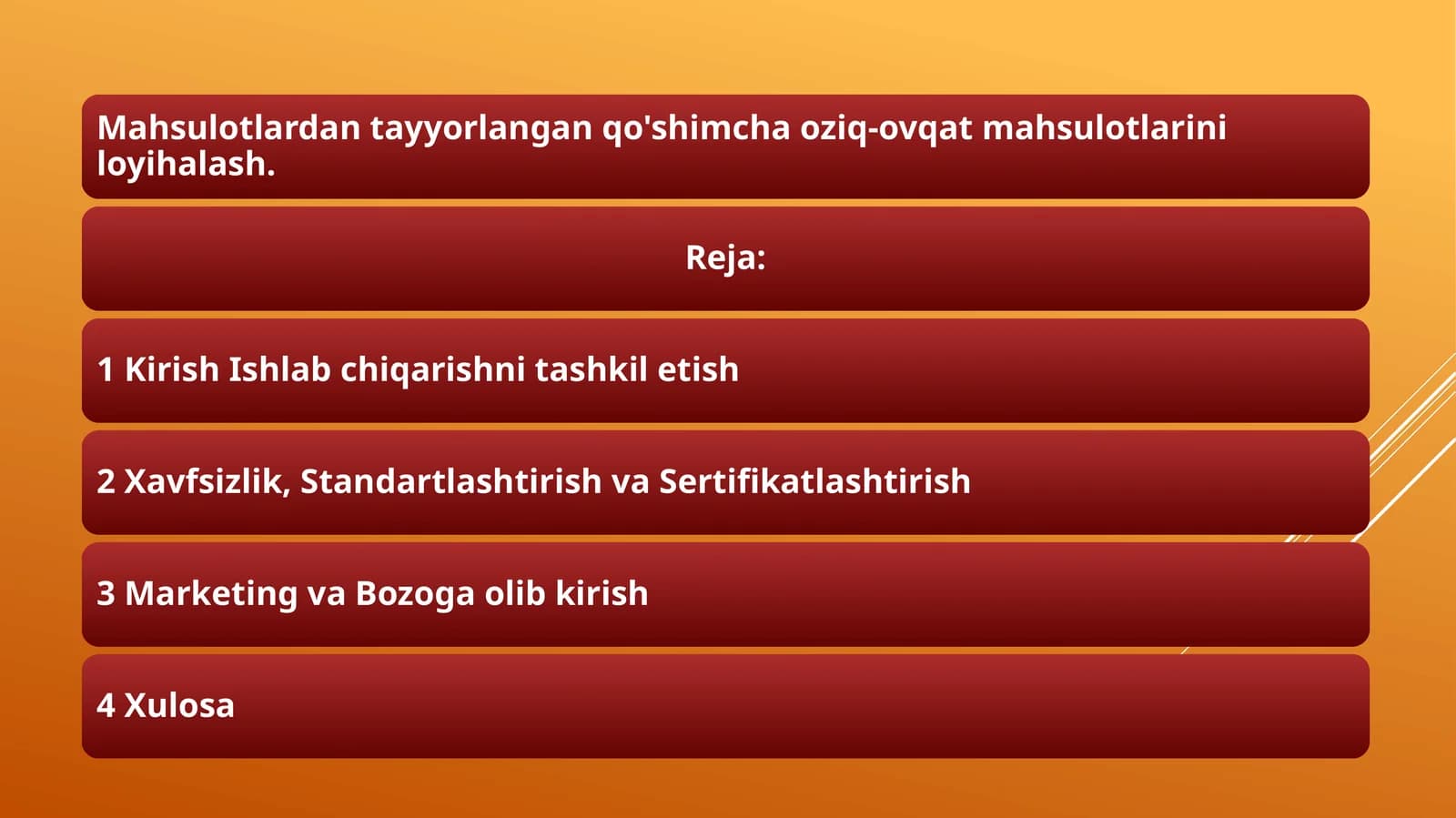 Mahsulotlardan tayyorlangan qo'shimcha oziq-ovqat mahsulotlarini loyihalash.

Reja:

1 Kirish Ishlab chiqarishni tashkil etish

2 Xavfsizlik, Standartlashtirish va Sertifikatlashtirish

3 Marketing va Bozoga olib kirish

4 Xulosa